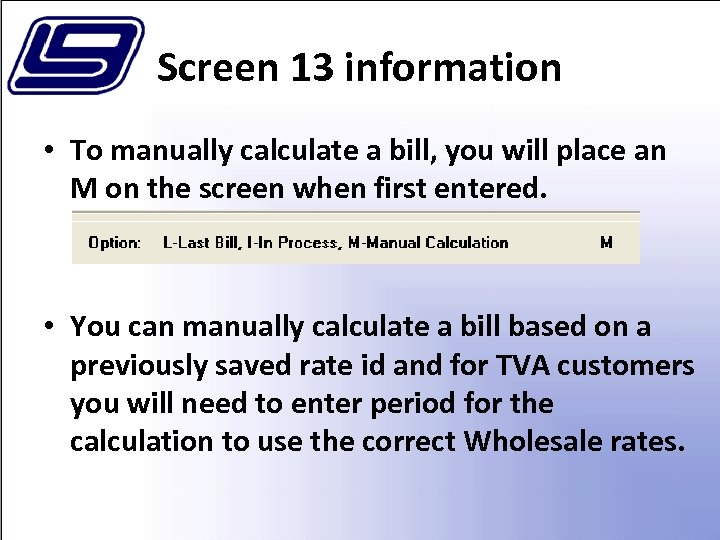 Screen 13 information

• To manually calculate a bill, you will place an M on the screen when first entered.

Option: L-Last Bill, I-In Process, M-Manual Calculation M

• You can manually calculate a bill based on a previously saved rate id and for TVA customers you will need to enter period for the calculation to use the correct Wholesale rates.